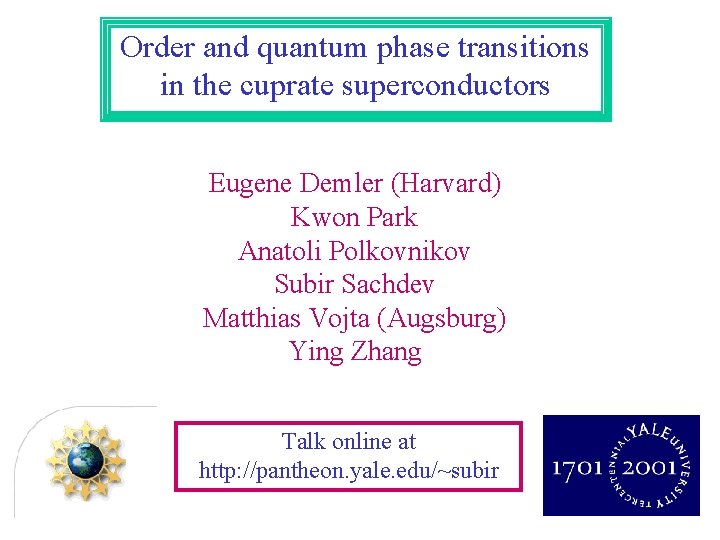 Order and quantum phase transitions in the cuprate superconductors

Eugene Demler (Harvard)
Kwon Park
Anatoli Polkovnikov
Subir Sachdev
Matthias Vojta (Augsburg)
Ying Zhang

Talk online at
http://pantheon.yale.edu/~subir

1701 2001
YALE UNIVERSITY TERCENTENNIAL